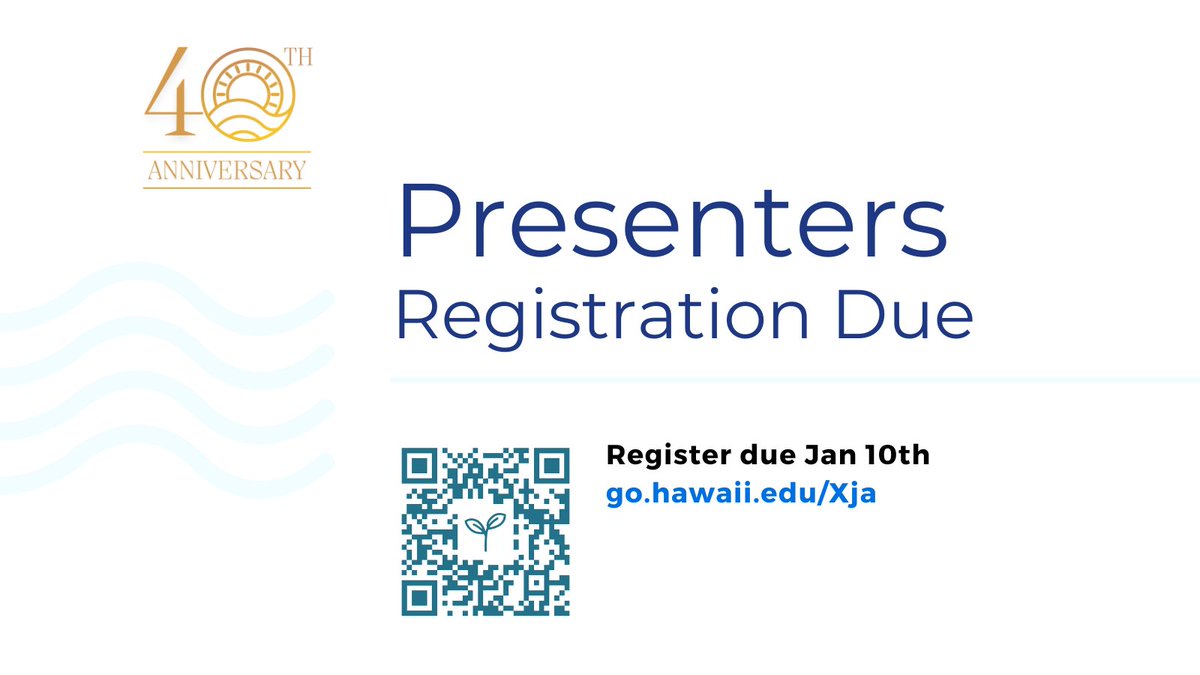 40TH
ANNIVERSARY

Presenters
Registration Due

Register due Jan 10th
go.hawaii.edu/Xja